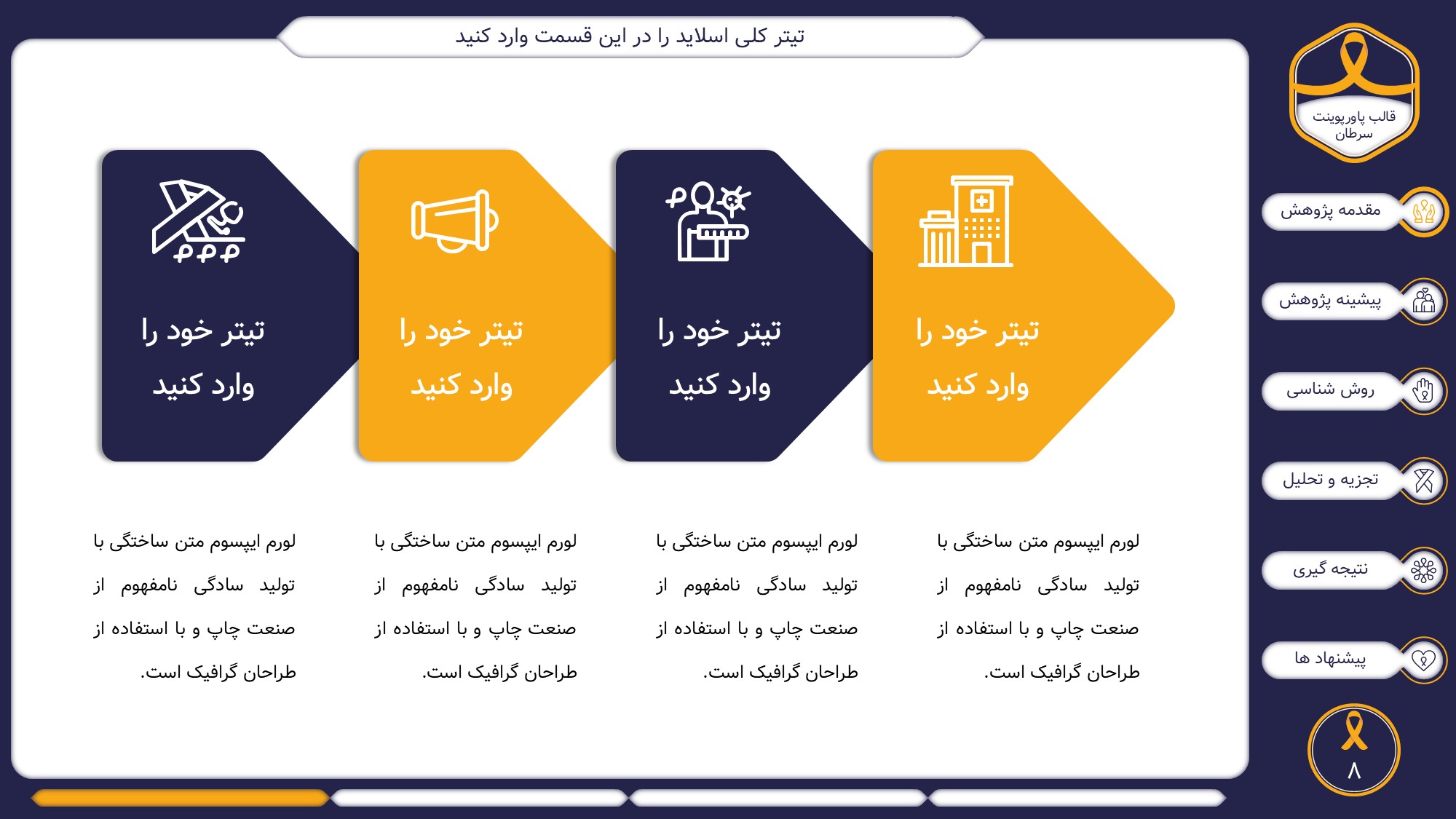 تیتر کلی اسلاید را در این قسمت وارد کنید

قالب پاورپوینت سرطان

مقدمه پژوهش

پیشینه پژوهش

روش شناسی

تجزیه و تحلیل

نتیجه گیری

پیشنهاد ها

۸

تیتر خود را وارد کنید

تیتر خود را وارد کنید

تیتر خود را وارد کنید

تیتر خود را وارد کنید

لورم ایپسوم متن ساختگی با تولید سادگی نامفهوم از صنعت چاپ و با استفاده از طراحان گرافیک است.

لورم ایپسوم متن ساختگی با تولید سادگی نامفهوم از صنعت چاپ و با استفاده از طراحان گرافیک است.

لورم ایپسوم متن ساختگی با تولید سادگی نامفهوم از صنعت چاپ و با استفاده از طراحان گرافیک است.

لورم ایپسوم متن ساختگی با تولید سادگی نامفهوم از صنعت چاپ و با استفاده از طراحان گرافیک است.